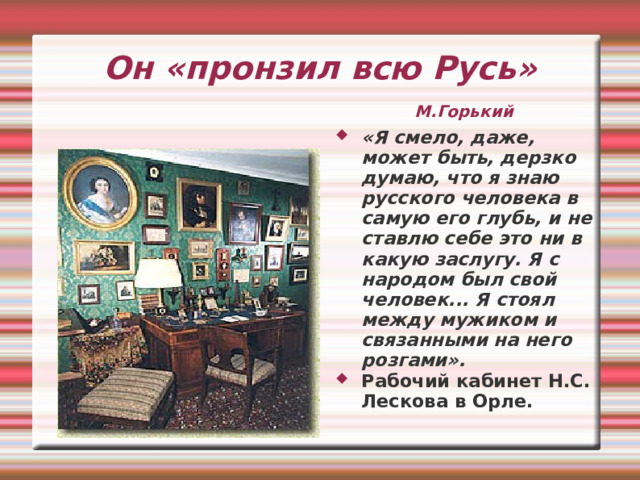 Он «пронзил всю Русь»

М.Горький

«Я смело, даже, может быть, дерзко думаю, что я знаю русского человека в самую его глубь, и не ставлю себе это ни в какую заслугу. Я с народом был свой человек... Я стоял между мужиком и связанными на него розгами».

Рабочий кабинет Н.С. Лескова в Орле.